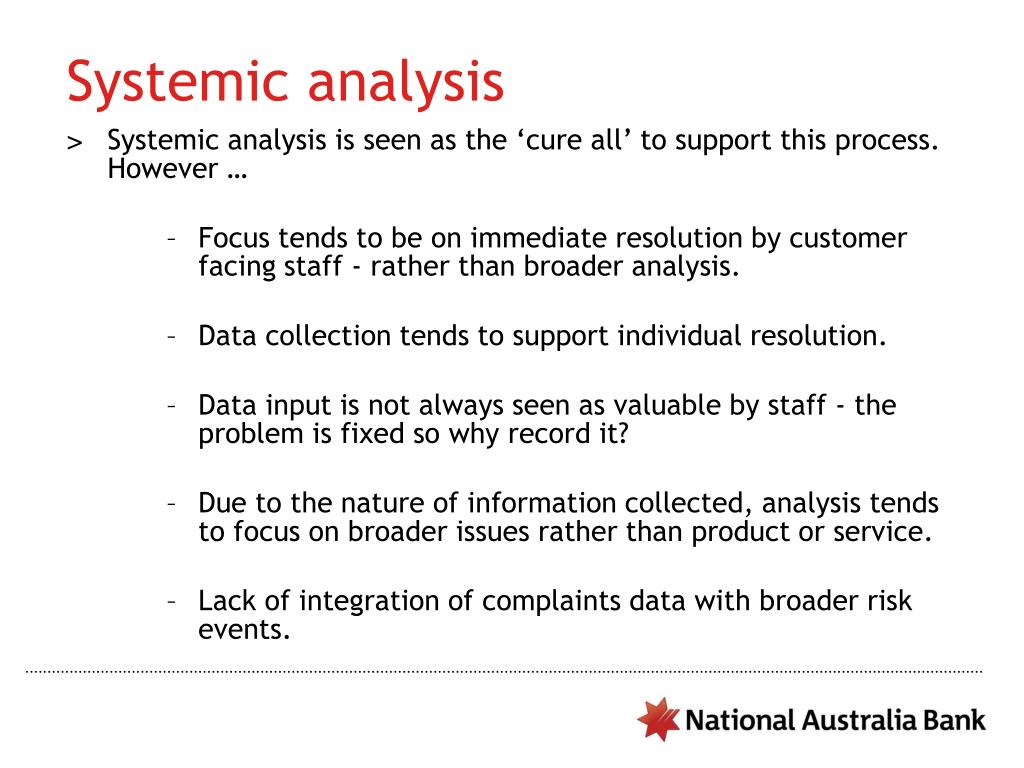 Systemic analysis

> Systemic analysis is seen as the ‘cure all’ to support this process. However …

– Focus tends to be on immediate resolution by customer facing staff - rather than broader analysis.

– Data collection tends to support individual resolution.

– Data input is not always seen as valuable by staff - the problem is fixed so why record it?

– Due to the nature of information collected, analysis tends to focus on broader issues rather than product or service.

– Lack of integration of complaints data with broader risk events.

National Australia Bank